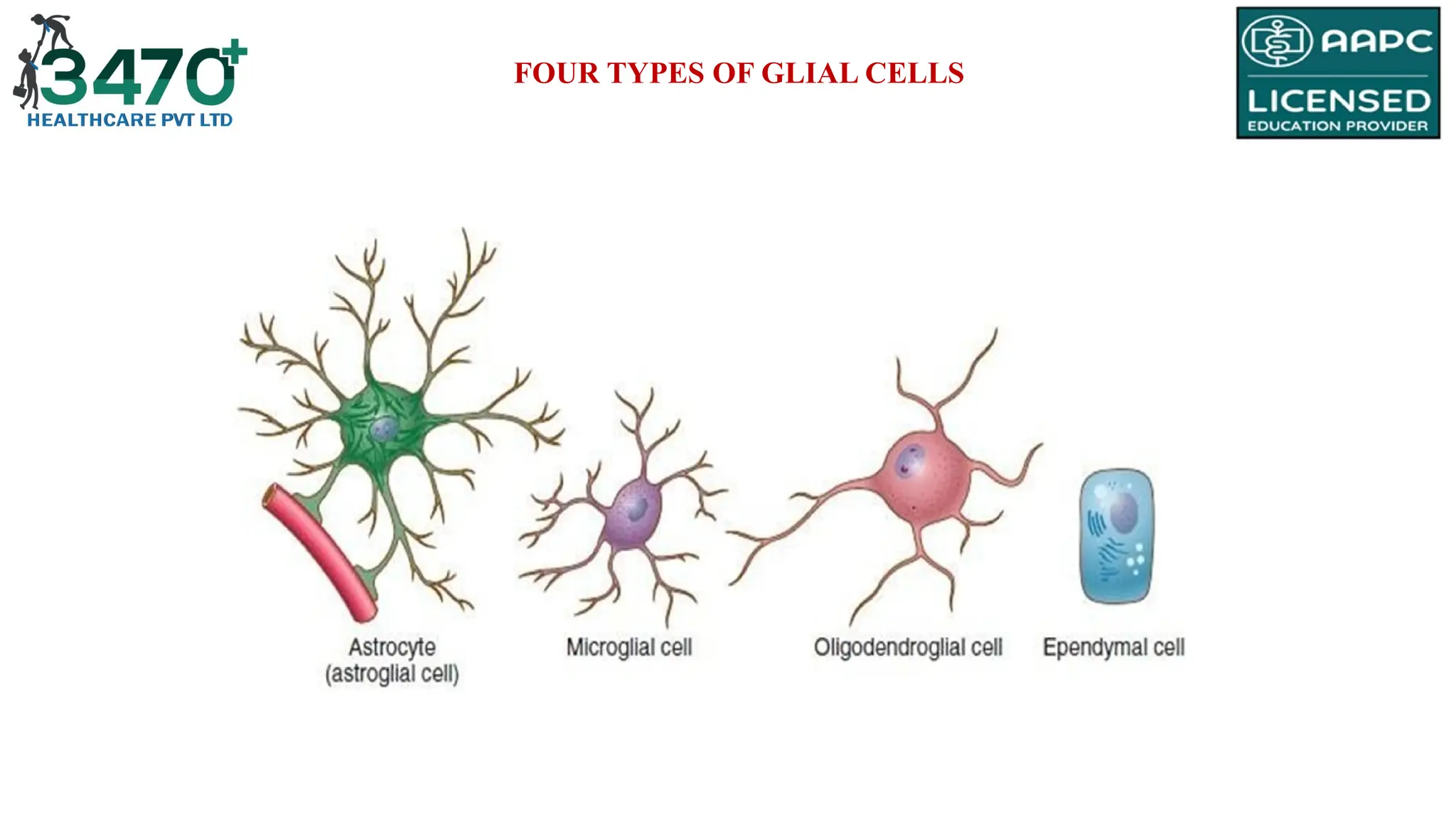 3470+
HEALTHCARE PVT LTD

FOUR TYPES OF GLIAL CELLS

AAPC
LICENSED
EDUCATION PROVIDER

Astrocyte (astroglial cell)

Microglial cell

Oligodendroglial cell

Ependymal cell